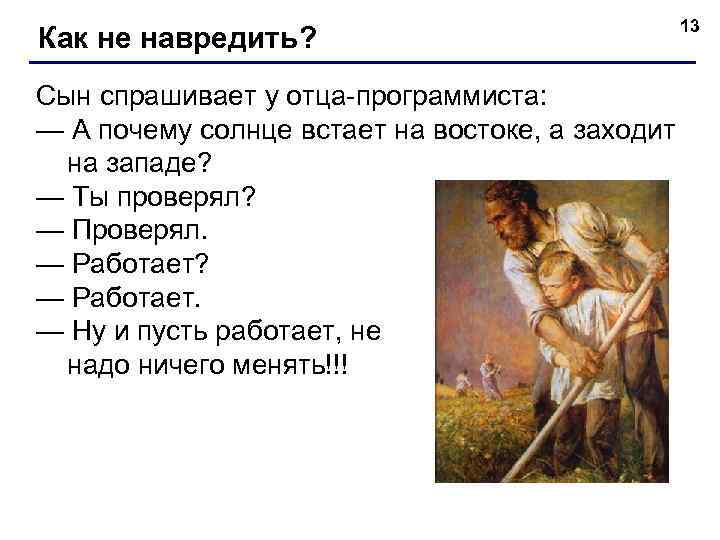 Как не навредить?

13

Сын спрашивает у отца-программиста:
— А почему солнце встает на востоке, а заходит на западе?
— Ты проверял?
— Проверял.
— Работает?
— Работает.
— Ну и пусть работает, не надо ничего менять!!!